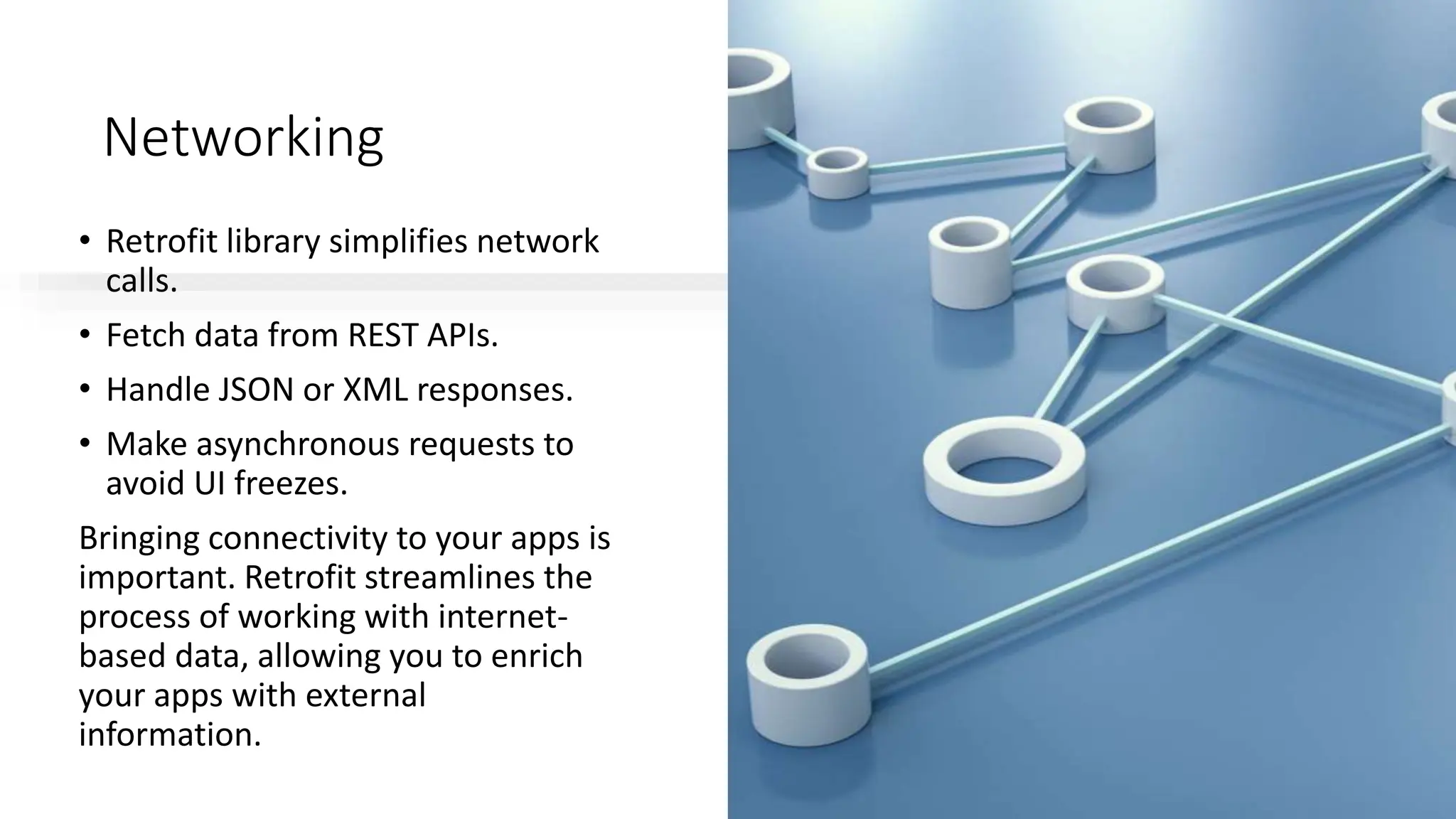 Networking

• Retrofit library simplifies network calls.
• Fetch data from REST APIs.
• Handle JSON or XML responses.
• Make asynchronous requests to avoid UI freezes.

Bringing connectivity to your apps is important. Retrofit streamlines the process of working with internet-based data, allowing you to enrich your apps with external information.